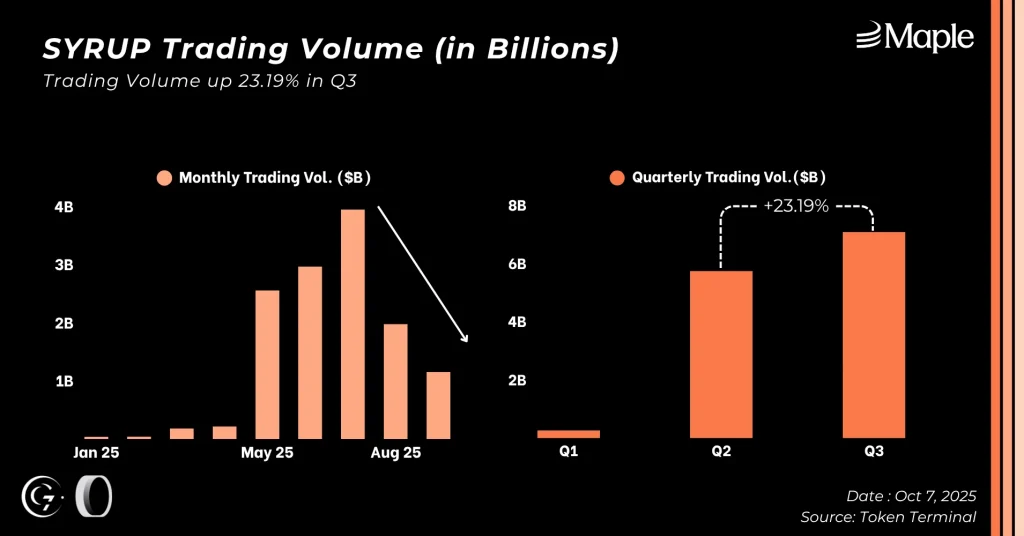 SYRUP Trading Volume (in Billions)
Trading Volume up 23.19% in Q3

Maple

Monthly Trading Vol. ($B)

4B
3B
2B
1B

Jan 25
May 25
Aug 25

Quarterly Trading Vol.($B)

+23.19%

8B
6B
4B
2B

Q1
Q2
Q3

Date : Oct 7, 2025
Source: Token Terminal